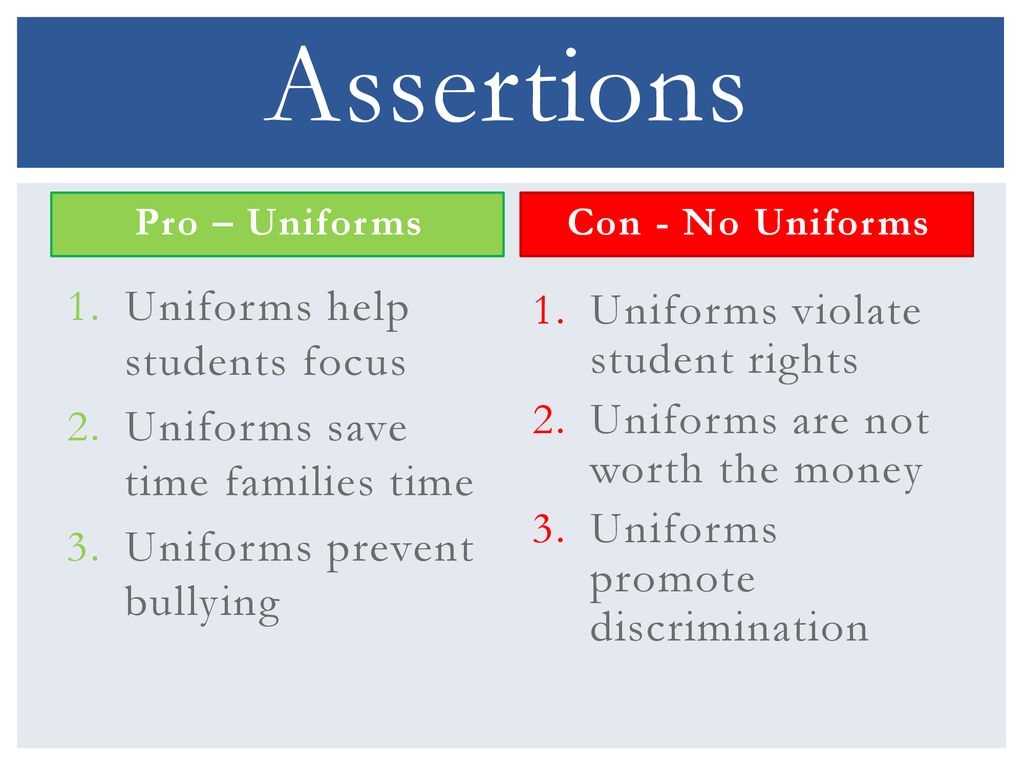 Assertions

Pro – Uniforms

1. Uniforms help students focus
2. Uniforms save time families time
3. Uniforms prevent bullying

Con - No Uniforms

1. Uniforms violate student rights
2. Uniforms are not worth the money
3. Uniforms promote discrimination